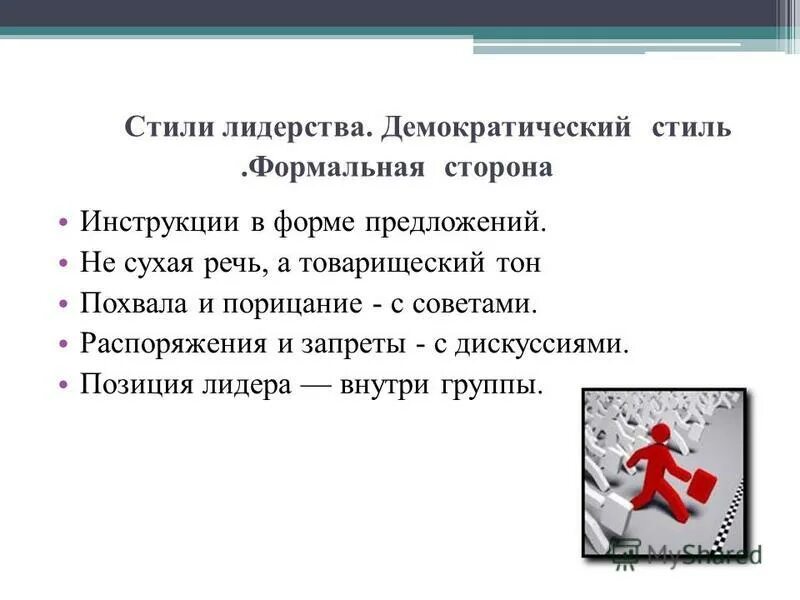 Стили лидерства. Демократический стиль .Формальная сторона

• Инструкции в форме предложений.
• Не сухая речь, а товарищеский тон
• Похвала и порицание - с советами.
• Распоряжения и запреты - с дискуссиями.
• Позиция лидера — внутри группы.

MyShared